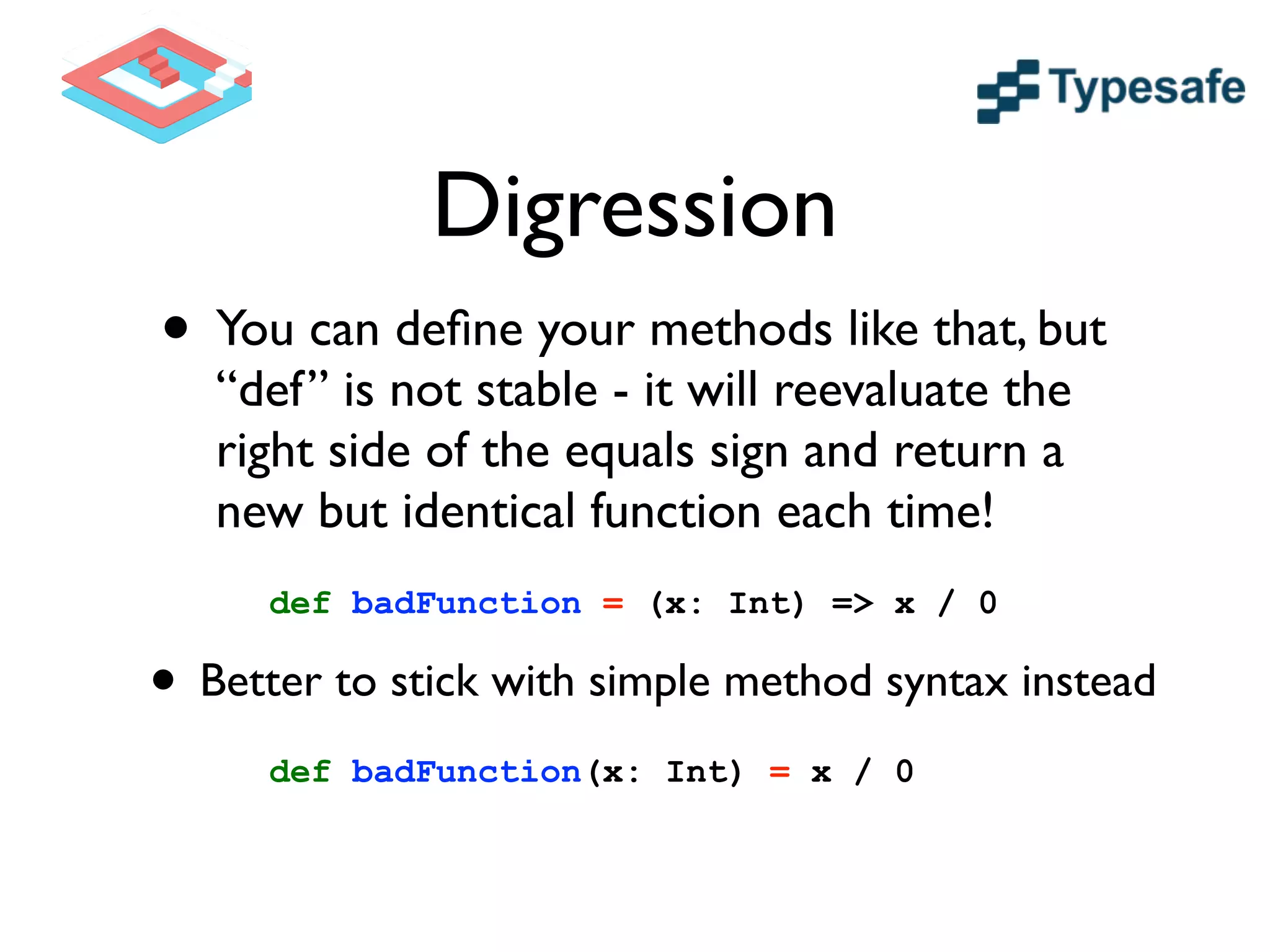 Typesafe

Digression

• You can define your methods like that, but “def” is not stable - it will reevaluate the right side of the equals sign and return a new but identical function each time!

def badFunction = (x: Int) => x / 0

• Better to stick with simple method syntax instead

def badFunction(x: Int) = x / 0